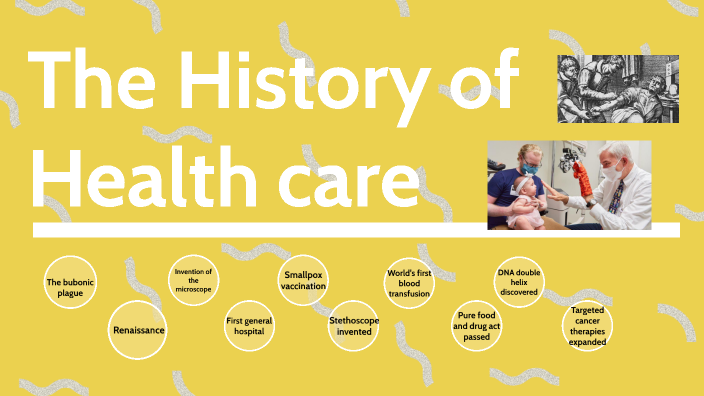 The History of Health care

The bubonic plague

Renaissance

Invention of the microscope

First general hospital

Smallpox vaccination

Stethoscope invented

World's first blood transfusion

Pure food and drug act passed

DNA double helix discovered

Targeted cancer therapies expanded